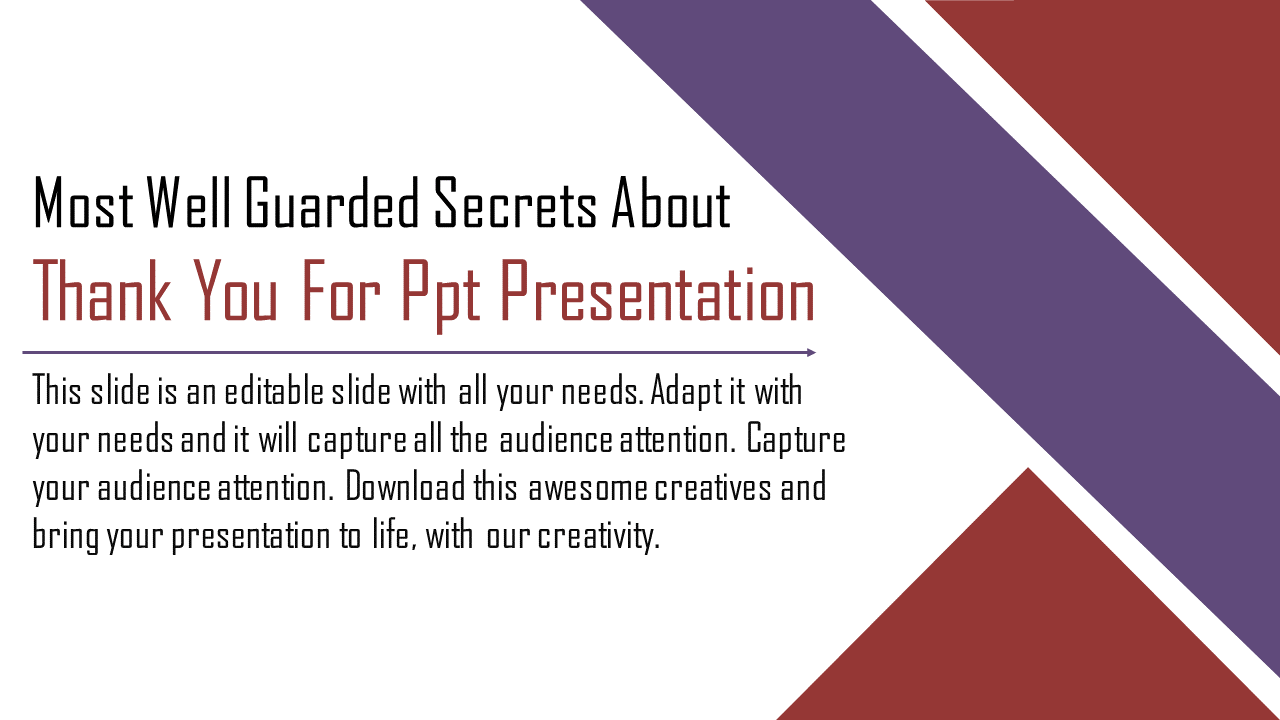 Most Well Guarded Secrets About
Thank You For Ppt Presentation

This slide is an editable slide with all your needs. Adapt it with your needs and it will capture all the audience attention. Capture your audience attention. Download this awesome creatives and bring your presentation to life, with our creativity.